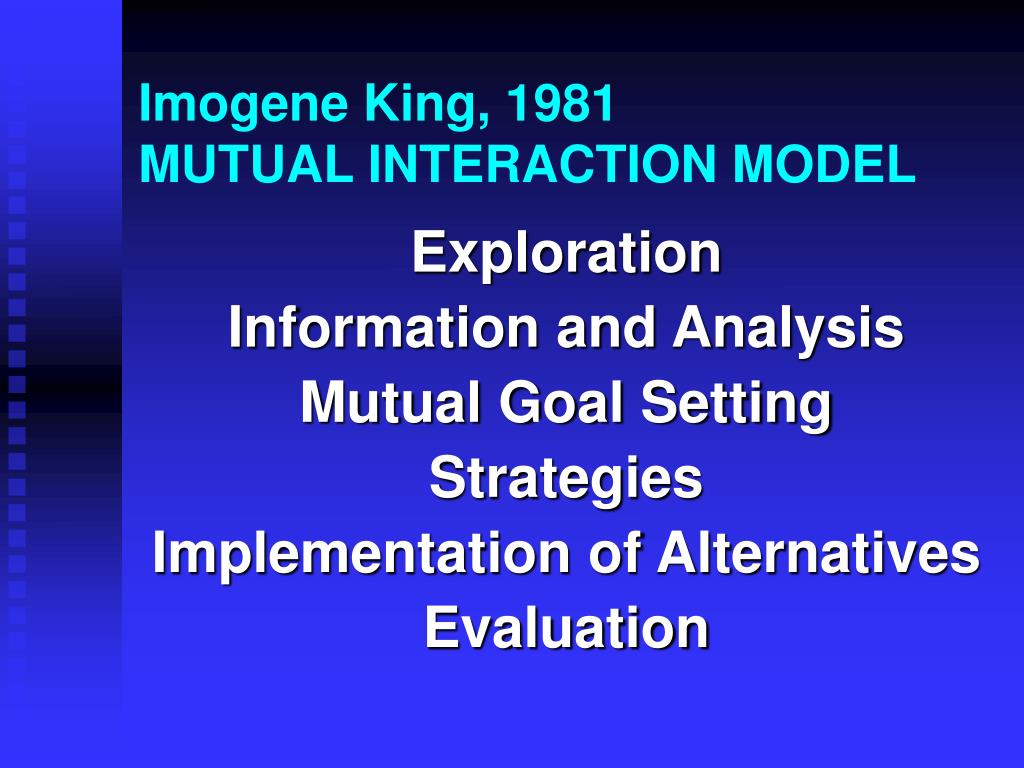 Imogene King, 1981
MUTUAL INTERACTION MODEL

Exploration
Information and Analysis
Mutual Goal Setting
Strategies
Implementation of Alternatives
Evaluation